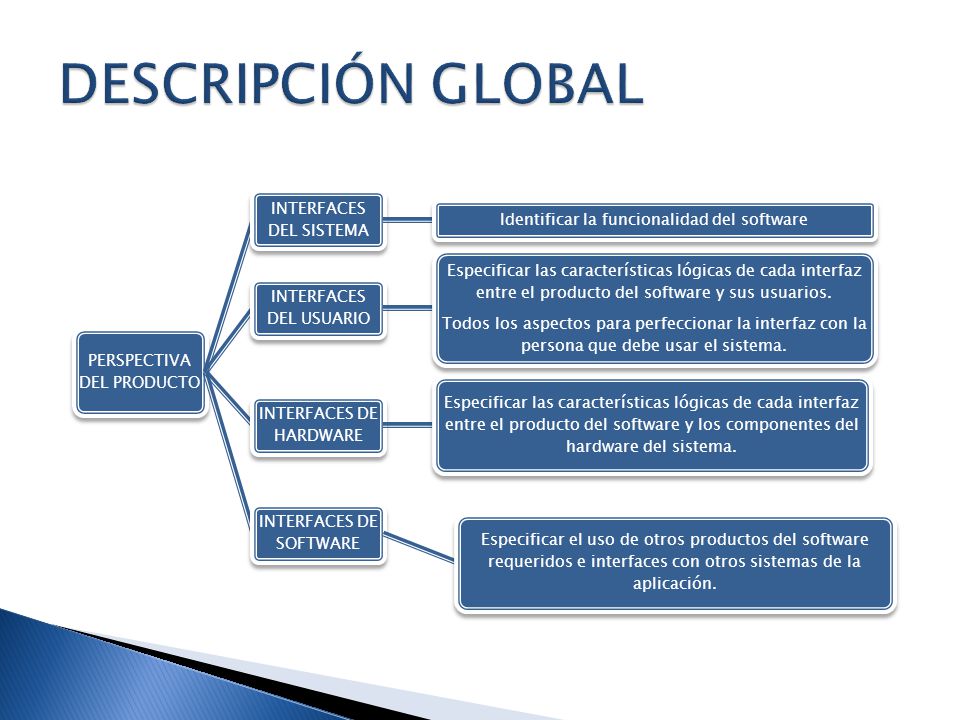 DESCRIPCIÓN GLOBAL

PERSPECTIVA DEL PRODUCTO

INTERFACES DEL SISTEMA

Identificar la funcionalidad del software

INTERFACES DEL USUARIO

Especificar las características lógicas de cada interfaz entre el producto del software y sus usuarios.

Todos los aspectos para perfeccionar la interfaz con la persona que debe usar el sistema.

INTERFACES DE HARDWARE

Especificar las características lógicas de cada interfaz entre el producto del software y los componentes del hardware del sistema.

INTERFACES DE SOFTWARE

Especificar el uso de otros productos del software requeridos e interfaces con otros sistemas de la aplicación.